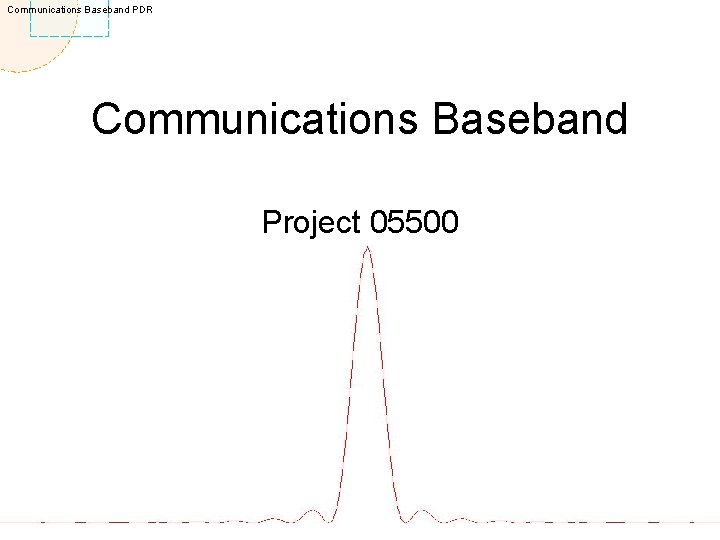 Communications Baseband PDR

Communications Baseband

Project 05500